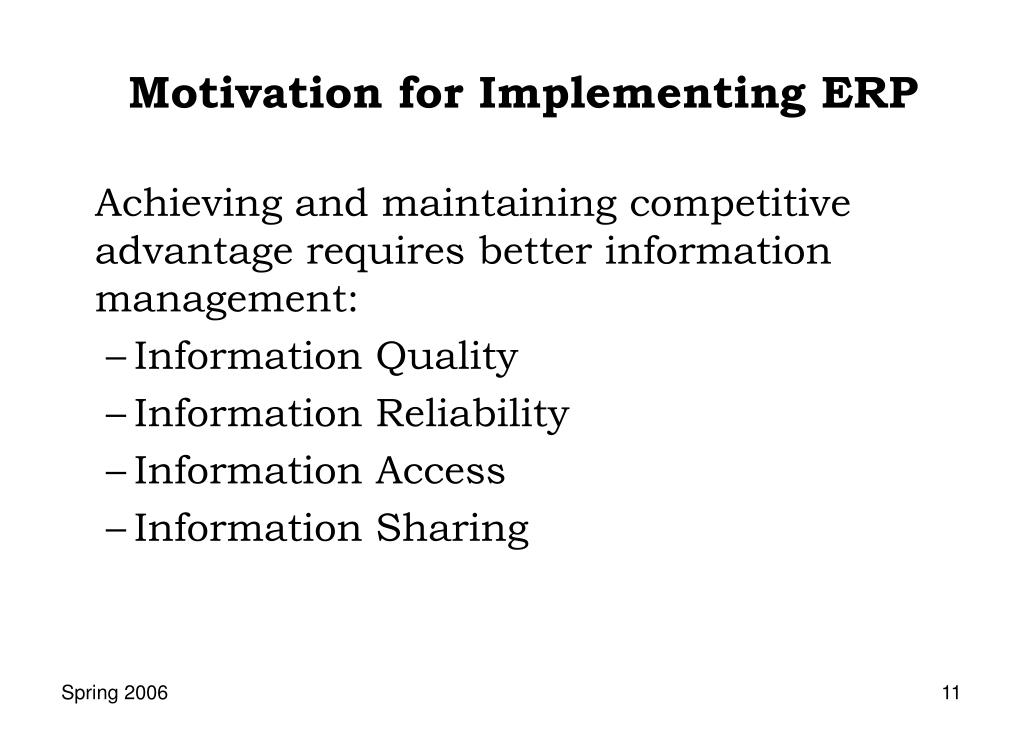 Motivation for Implementing ERP

Achieving and maintaining competitive advantage requires better information management:

– Information Quality
– Information Reliability
– Information Access
– Information Sharing

Spring 2006

11